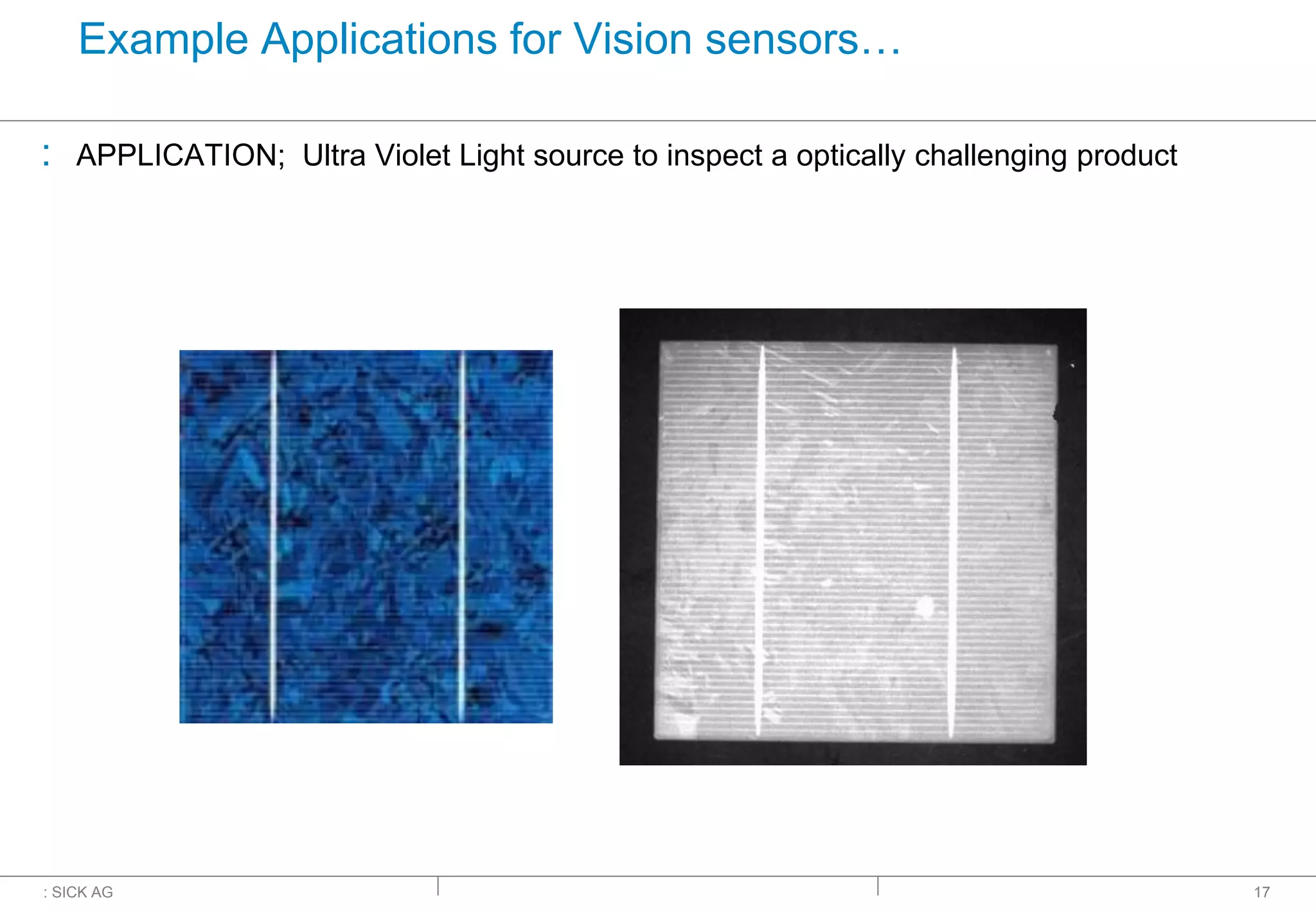 Example Applications for Vision sensors…

: APPLICATION; Ultra Violet Light source to inspect a optically challenging product

: SICK AG

17